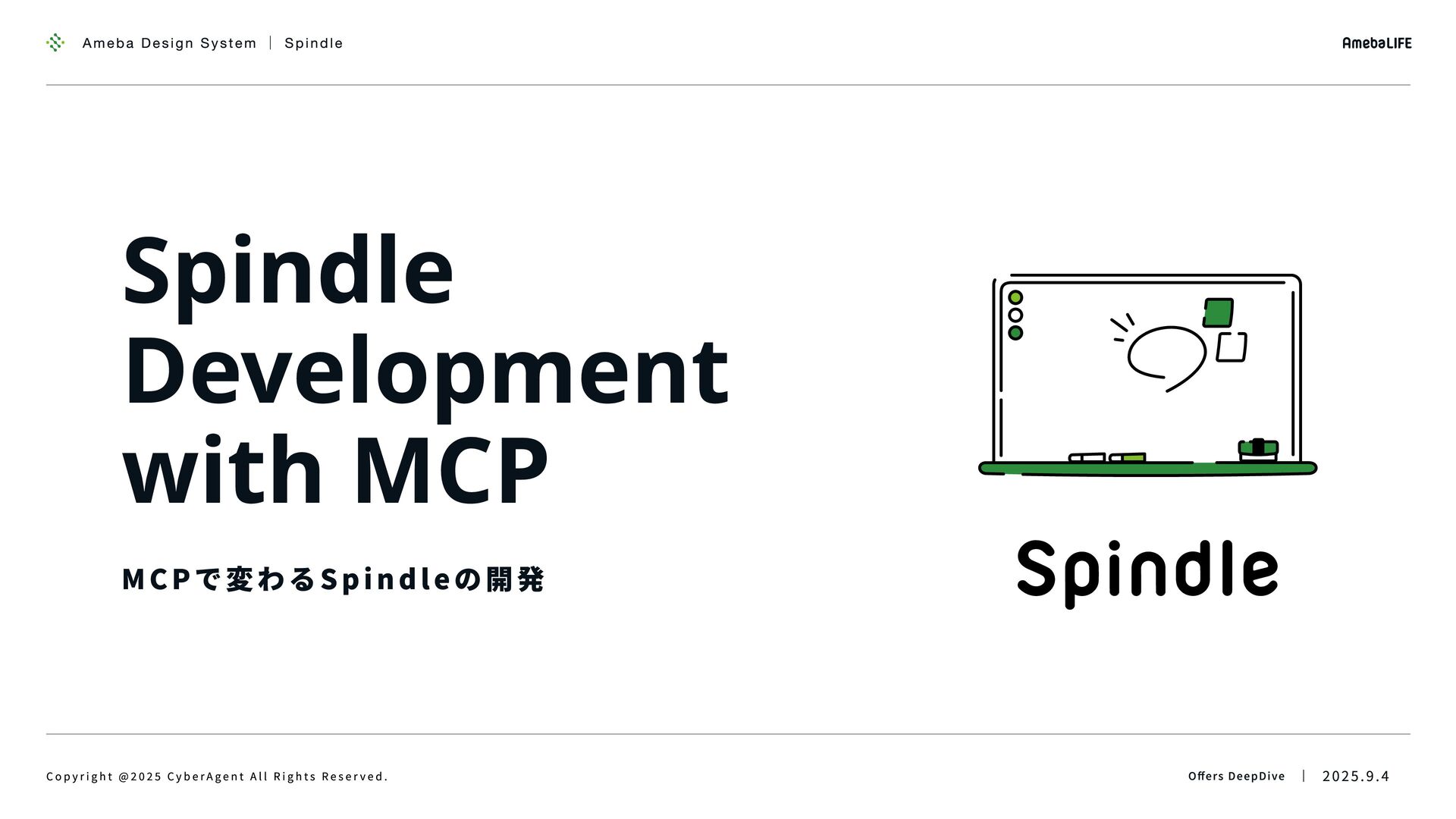 Ameba Design System | Spindle

AmebaLIFE

Spindle Development with MCP

MCPで変わるSpindleの開発

Spindle

Copyright @2025 CyberAgent All Rights Reserved.

Offers DeepDive | 2025.9.4